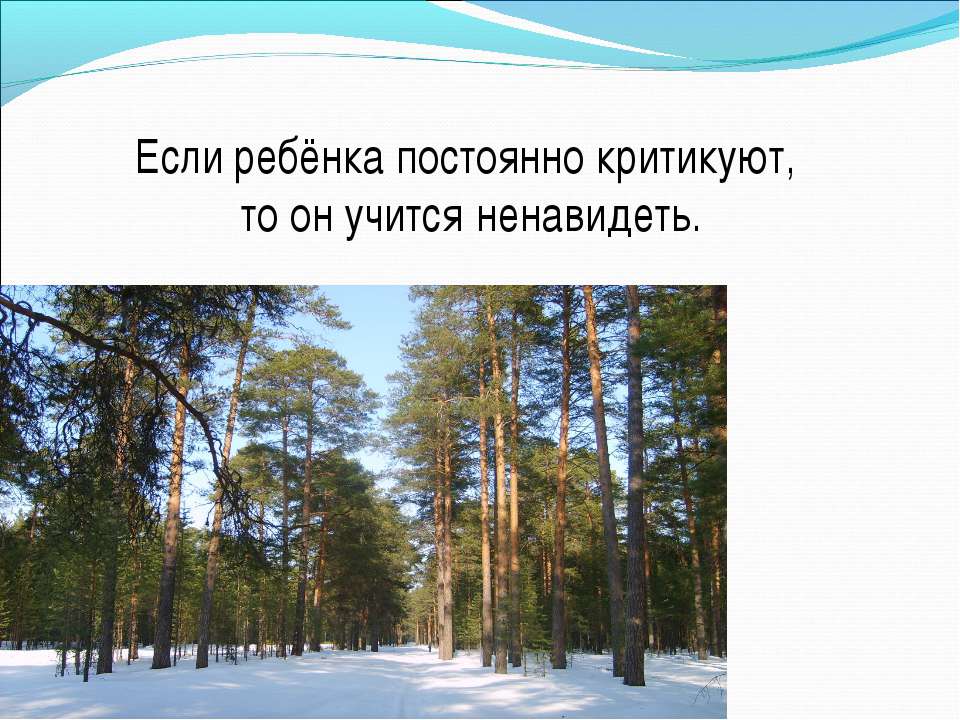 Если ребёнка постоянно критикуют, то он учится ненавидеть.